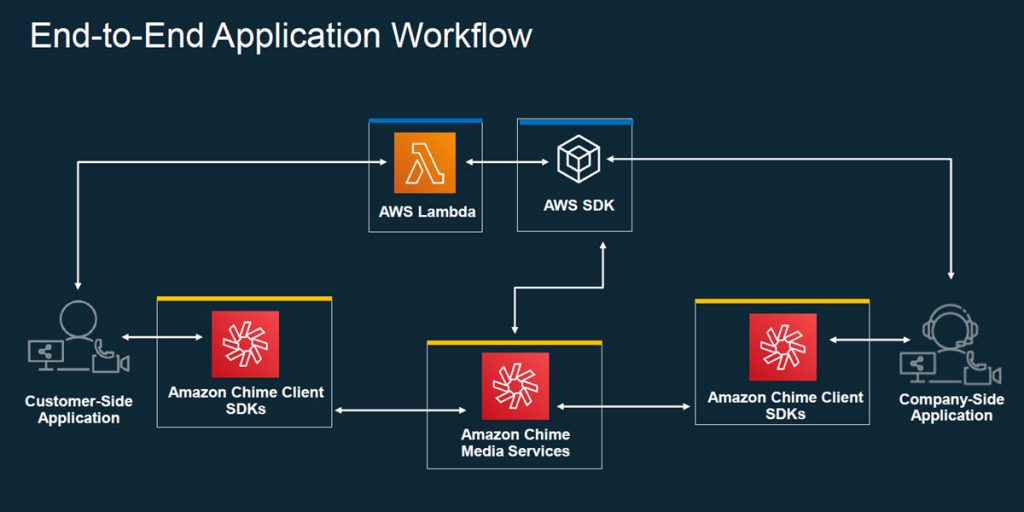 End-to-End Application Workflow

AWS Lambda

AWS SDK

Customer-Side Application

Amazon Chime Client SDKs

Amazon Chime Media Services

Amazon Chime Client SDKs

Company-Side Application